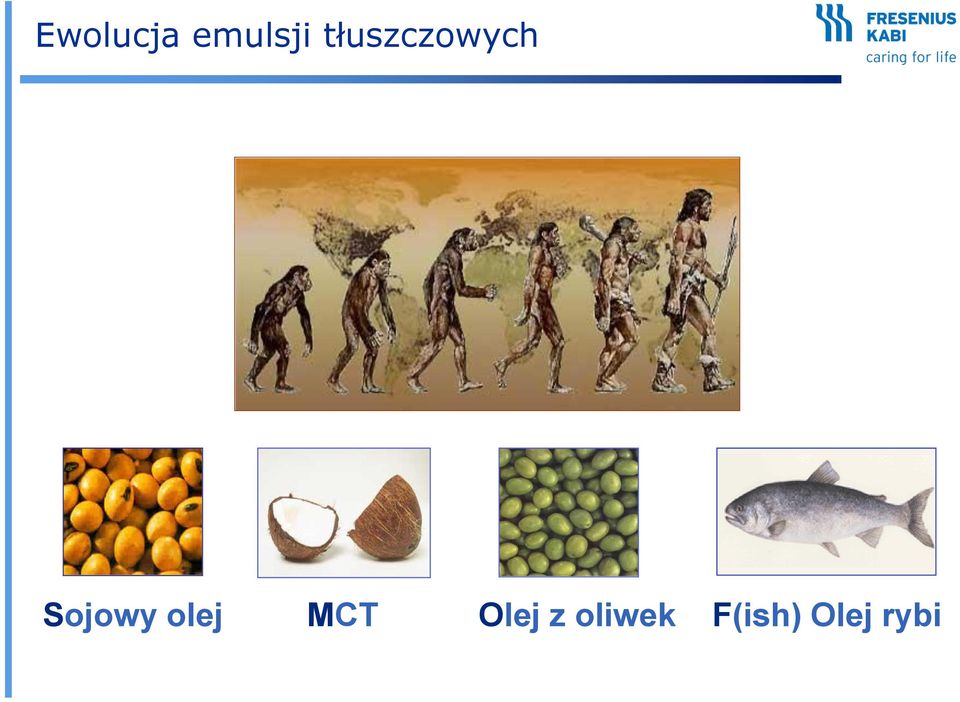 Ewolucja emulsji tłuszczowych

FRESENIUS KABI
caring for life

Sojowy olej

MCT

Olej z oliwek

F(ish) Olej rybi